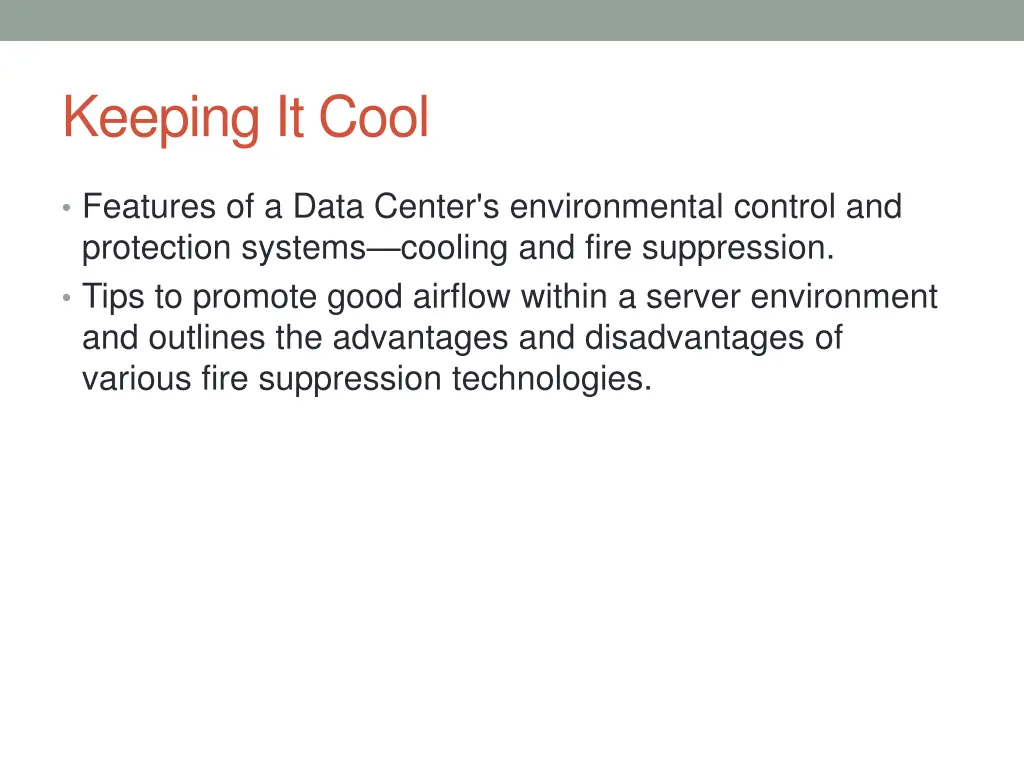 Keeping It Cool

• Features of a Data Center's environmental control and protection systems—cooling and fire suppression.
• Tips to promote good airflow within a server environment and outlines the advantages and disadvantages of various fire suppression technologies.